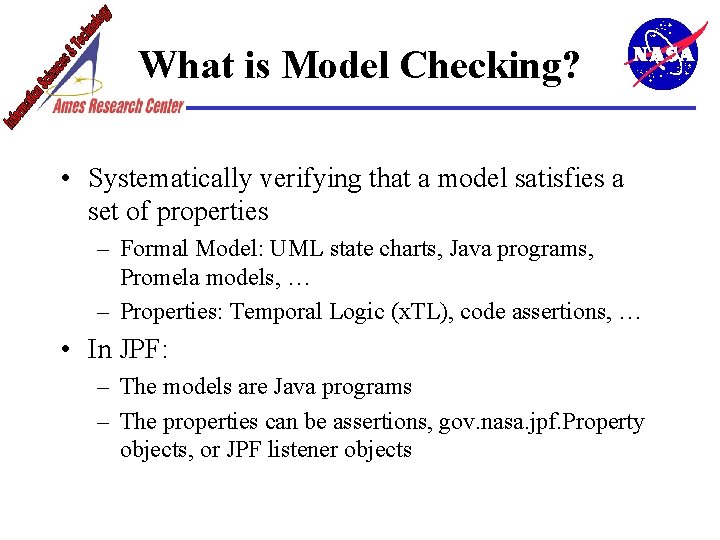 Information Sciences & Technology
Ames Research Center

What is Model Checking?

NASA

• Systematically verifying that a model satisfies a set of properties
– Formal Model: UML state charts, Java programs, Promela models, …
– Properties: Temporal Logic (xTL), code assertions, …
• In JPF:
– The models are Java programs
– The properties can be assertions, gov.nasa.jpf.Property objects, or JPF listener objects